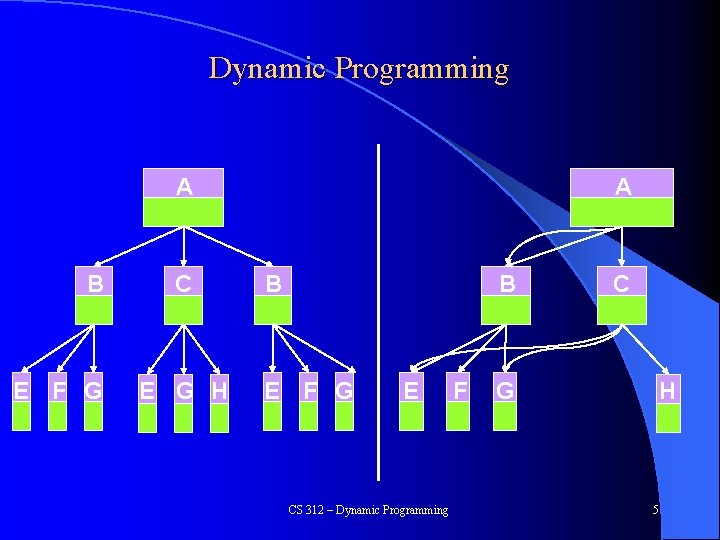 Dynamic Programming

A

B C B

E F G E G H E F G

A

B C

E F G H

CS 312 – Dynamic Programming

5